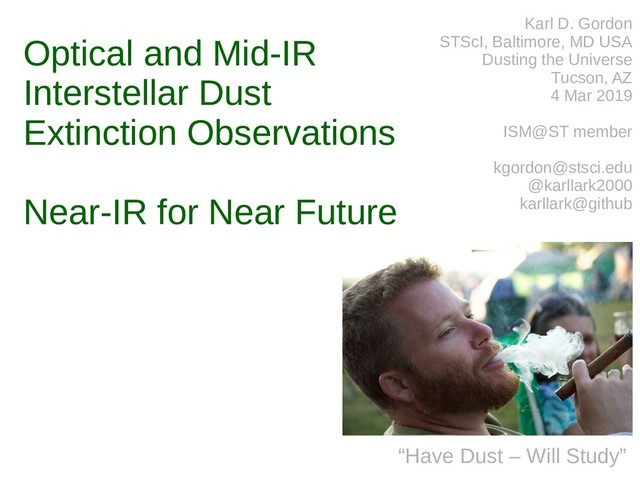 Optical and Mid-IR Interstellar Dust Extinction Observations

Near-IR for Near Future

Karl D. Gordon
STScI, Baltimore, MD USA
Dusting the Universe
Tucson, AZ
4 Mar 2019

ISM@ST member

kgordon@stsci.edu
@karllark2000
karllark@github

“Have Dust – Will Study”